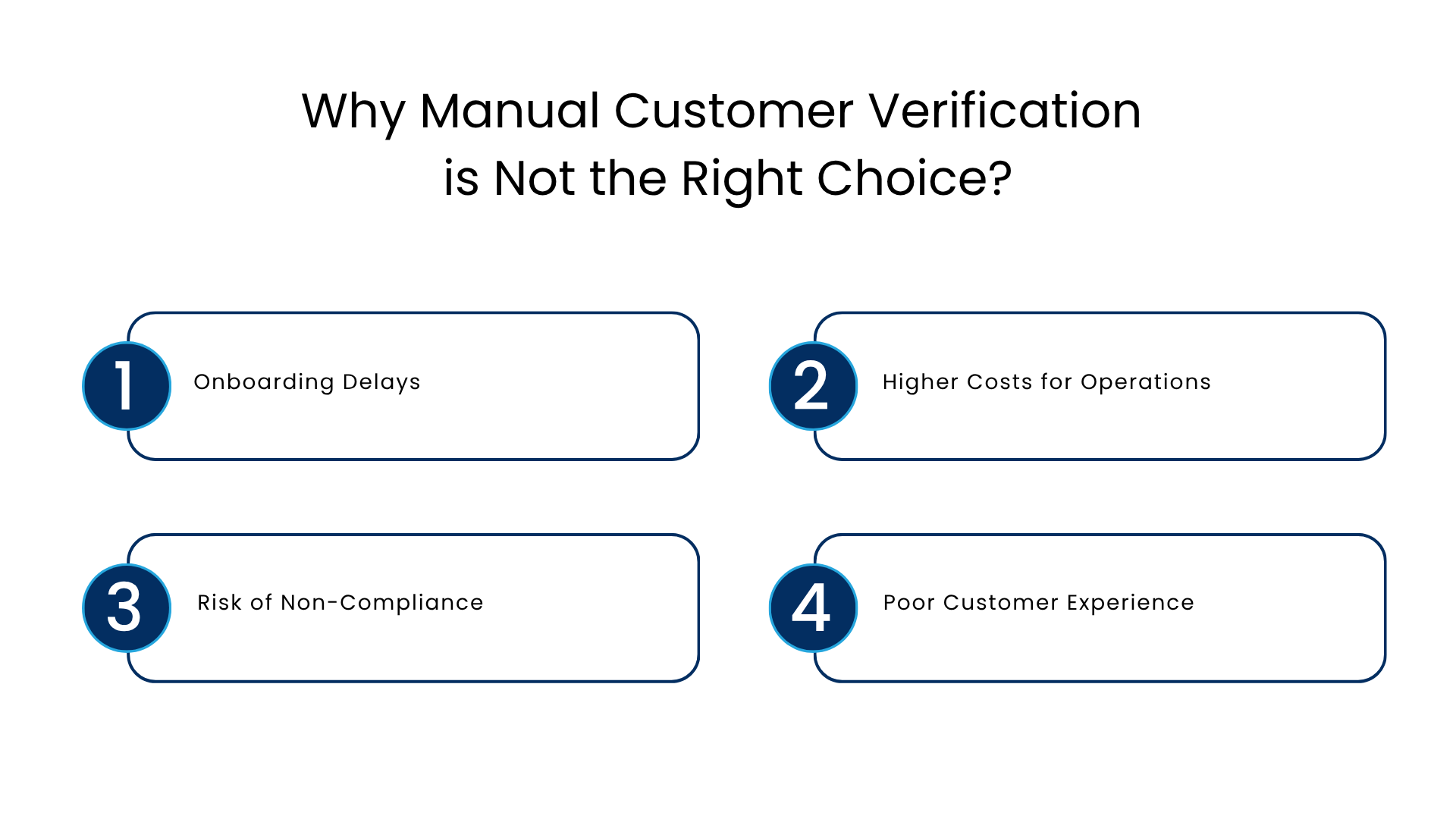 Why Manual Customer Verification is Not the Right Choice?

1 Onboarding Delays

2 Higher Costs for Operations

3 Risk of Non-Compliance

4 Poor Customer Experience